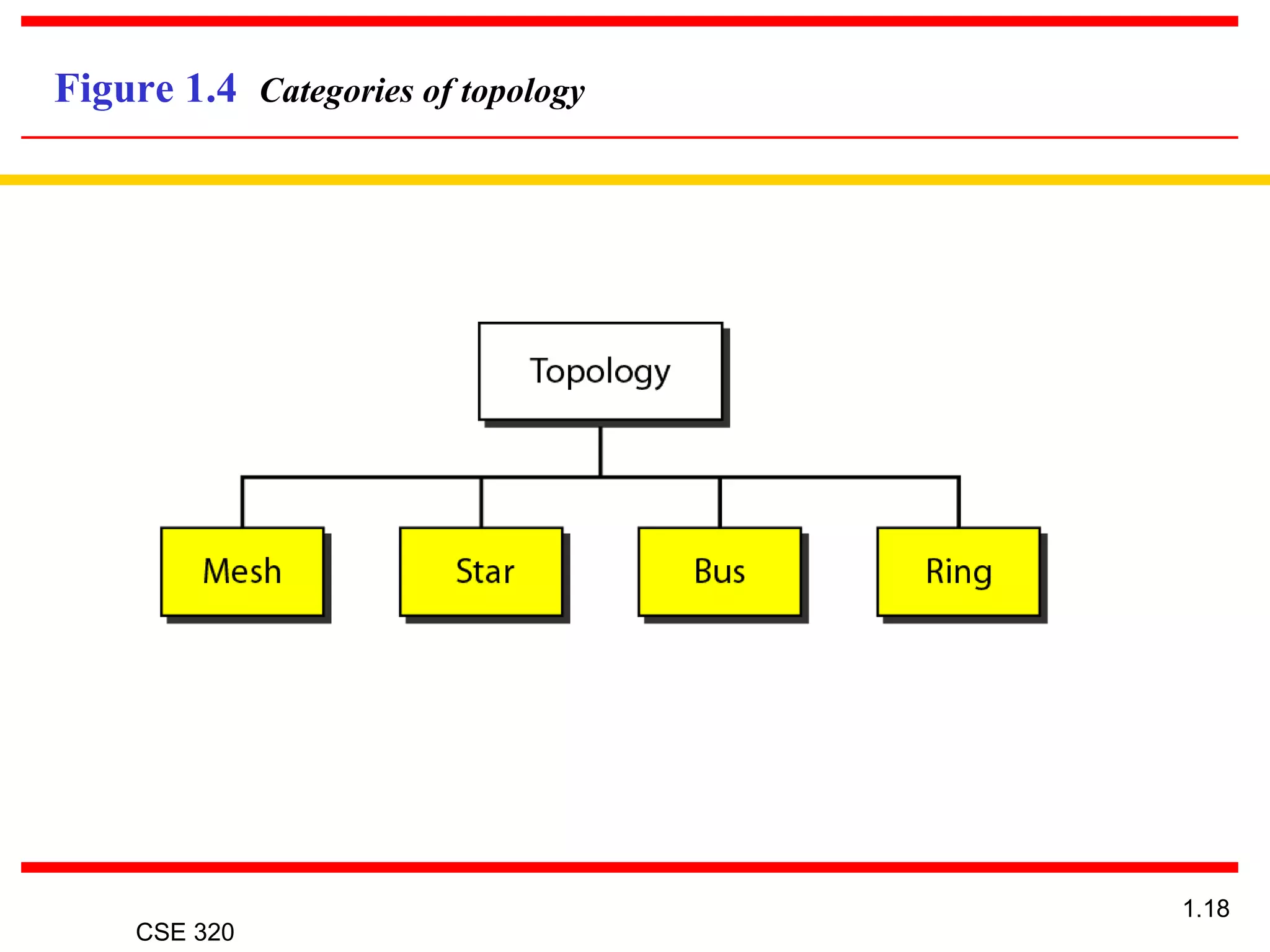 Figure 1.4 Categories of topology

Topology

Mesh

Star

Bus

Ring

1.18

CSE 320